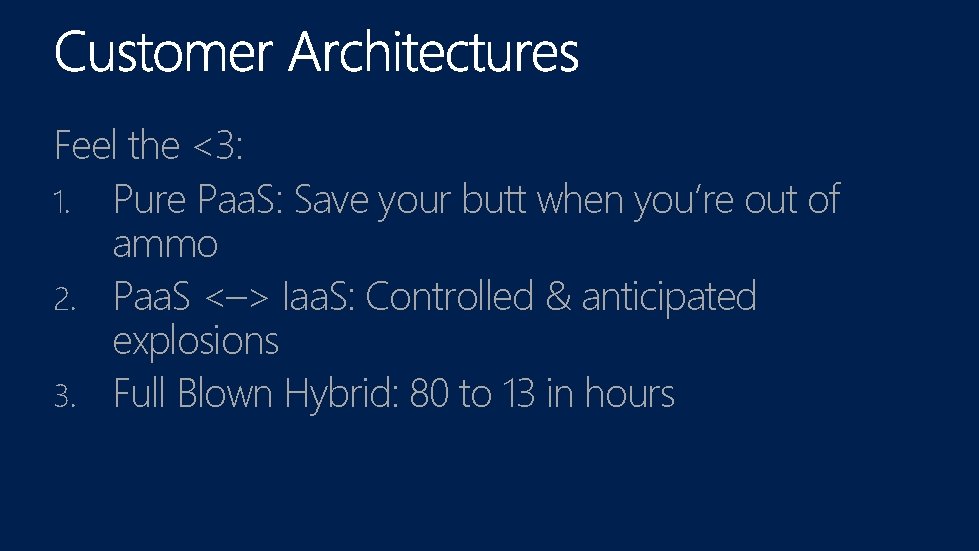 Customer Architectures

Feel the <3:
1. Pure PaaS: Save your butt when you're out of ammo
2. PaaS <–> IaaS: Controlled & anticipated explosions
3. Full Blown Hybrid: 80 to 13 in hours